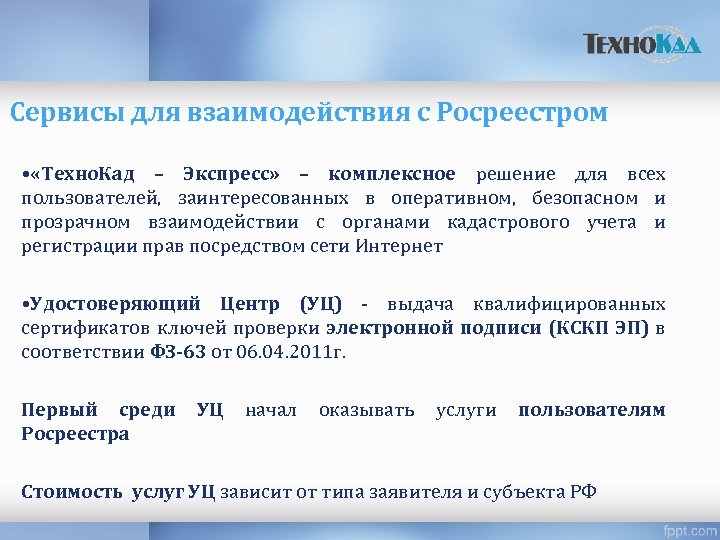 ТЕХНОКАД

Сервисы для взаимодействия с Росреестром

•«ТехноКад – Экспресс» – комплексное решение для всех пользователей, заинтересованных в оперативном, безопасном и прозрачном взаимодействии с органами кадастрового учета и регистрации прав посредством сети Интернет

•Удостоверяющий Центр (УЦ) - выдача квалифицированных сертификатов ключей проверки электронной подписи (КСКП ЭП) в соответствии ФЗ-63 от 06.04.2011г.

Первый среди УЦ начал оказывать услуги пользователям Росреестра

Стоимость услуг УЦ зависит от типа заявителя и субъекта РФ

fppt.com